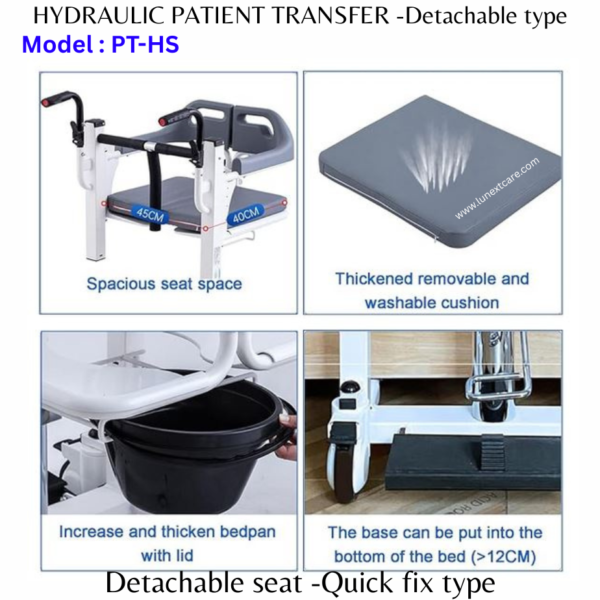 HYDRAULIC PATIENT TRANSFER -Detachable type
Model : PT-HS

45CM
40CM
Spacious seat space

www.lunextcare.com
Thickened removable and washable cushion

Increase and thicken bedpan with lid

The base can be put into the bottom of the bed (>12CM)

Detachable seat -Quick fix type